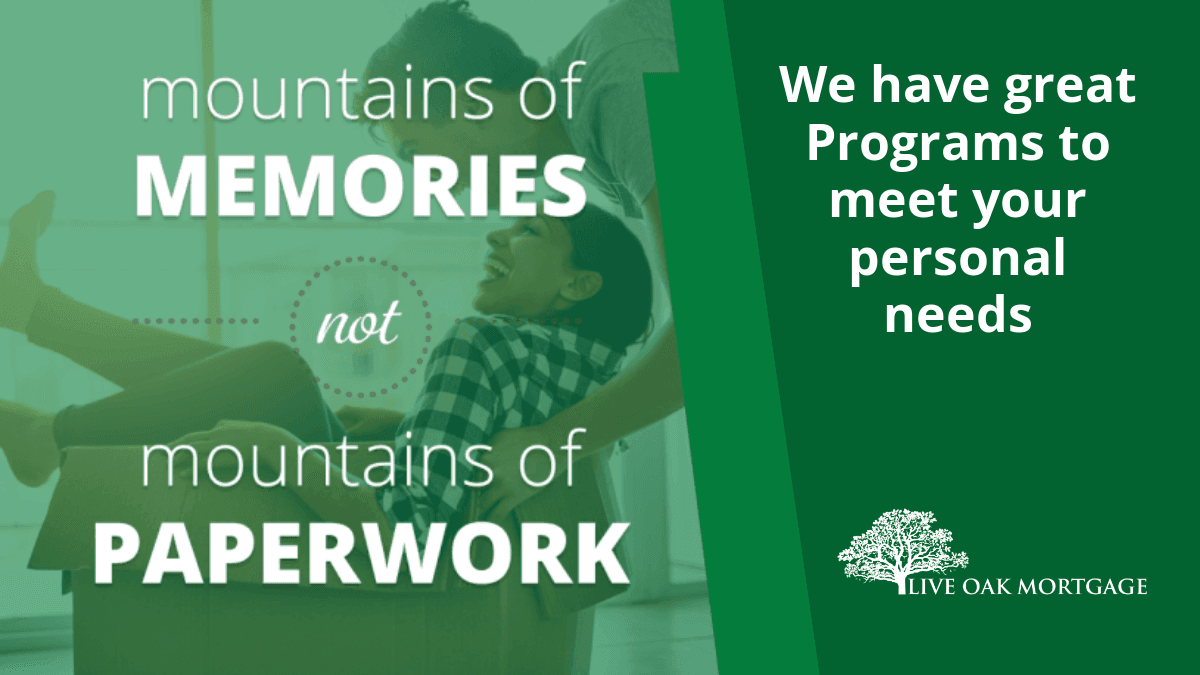 mountains of
MEMORIES
not
mountains of
PAPERWORK

We have great Programs to meet your personal needs

LIVE OAK MORTGAGE